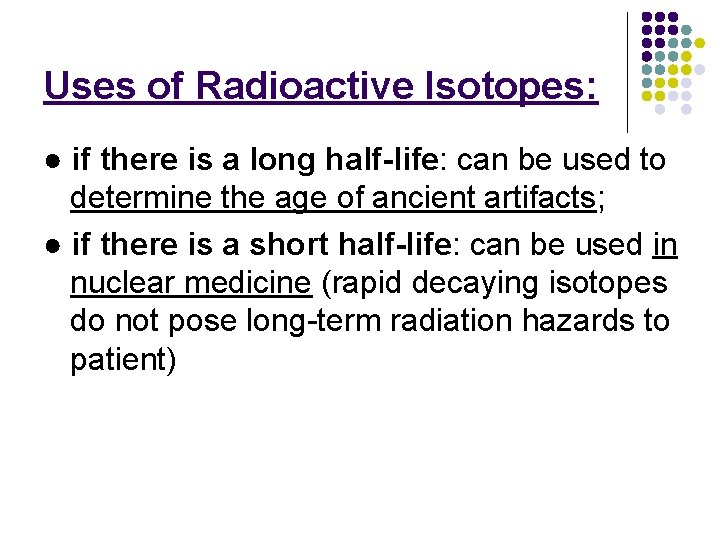 Uses of Radioactive Isotopes:

● if there is a long half-life: can be used to determine the age of ancient artifacts;

● if there is a short half-life: can be used in nuclear medicine (rapid decaying isotopes do not pose long-term radiation hazards to patient)